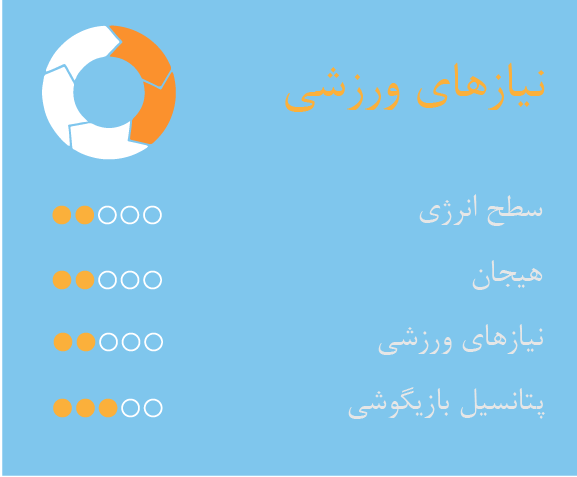 نیازهای ورزشی

سطح انرژی

هیجان

نیازهای ورزشی

پتانسیل بازیگوشی